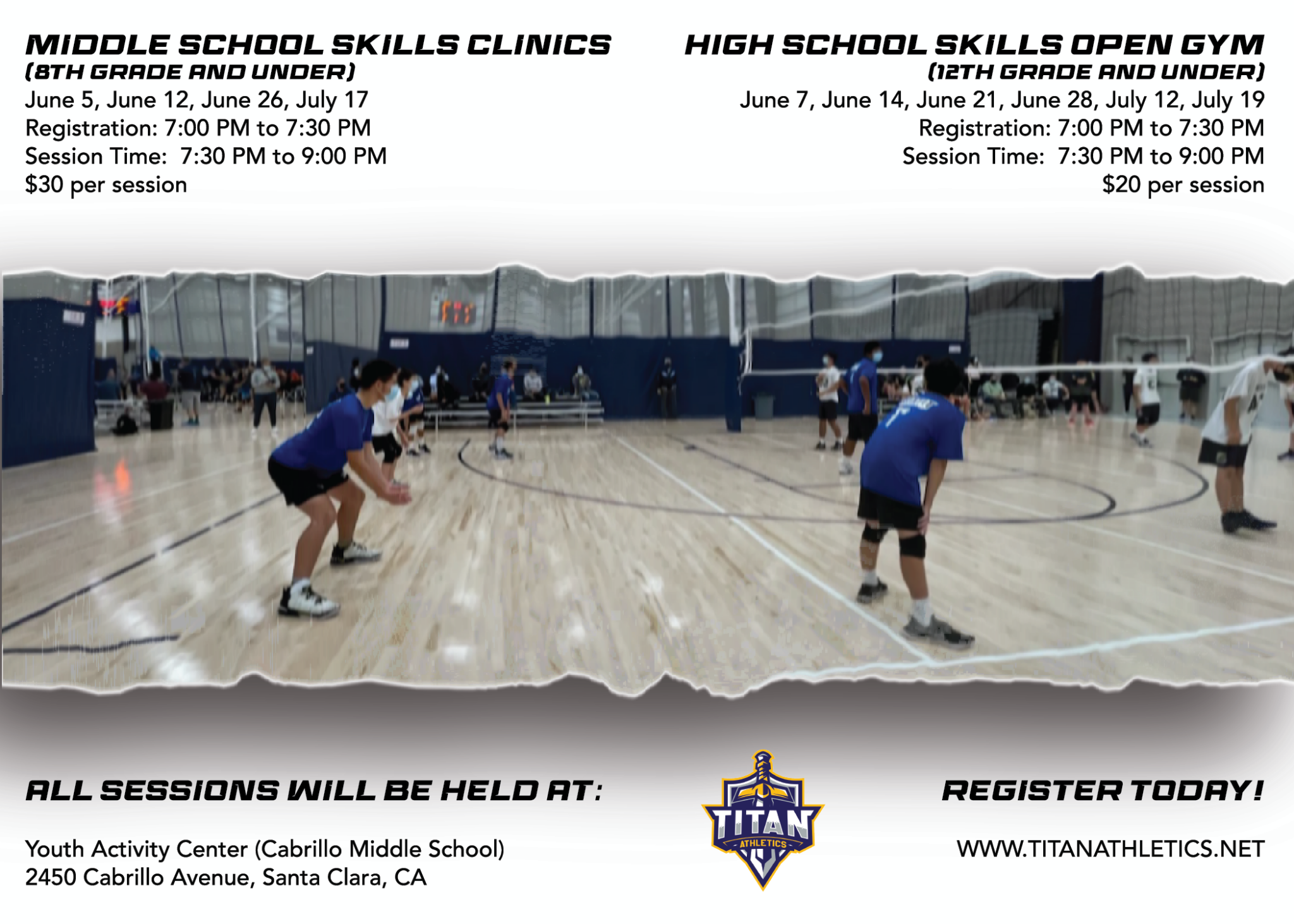 MIDDLE SCHOOL SKILLS CLINICS
(8TH GRADE AND UNDER)
June 5, June 12, June 26, July 17
Registration: 7:00 PM to 7:30 PM
Session Time: 7:30 PM to 9:00 PM
$30 per session

HIGH SCHOOL SKILLS OPEN GYM
(12TH GRADE AND UNDER)
June 7, June 14, June 21, June 28, July 12, July 19
Registration: 7:00 PM to 7:30 PM
Session Time: 7:30 PM to 9:00 PM
$20 per session

ALL SESSIONS WILL BE HELD AT:

Youth Activity Center (Cabrillo Middle School)
2450 Cabrillo Avenue, Santa Clara, CA

TITAN
ATHLETICS

REGISTER TODAY!

WWW.TITANATHLETICS.NET